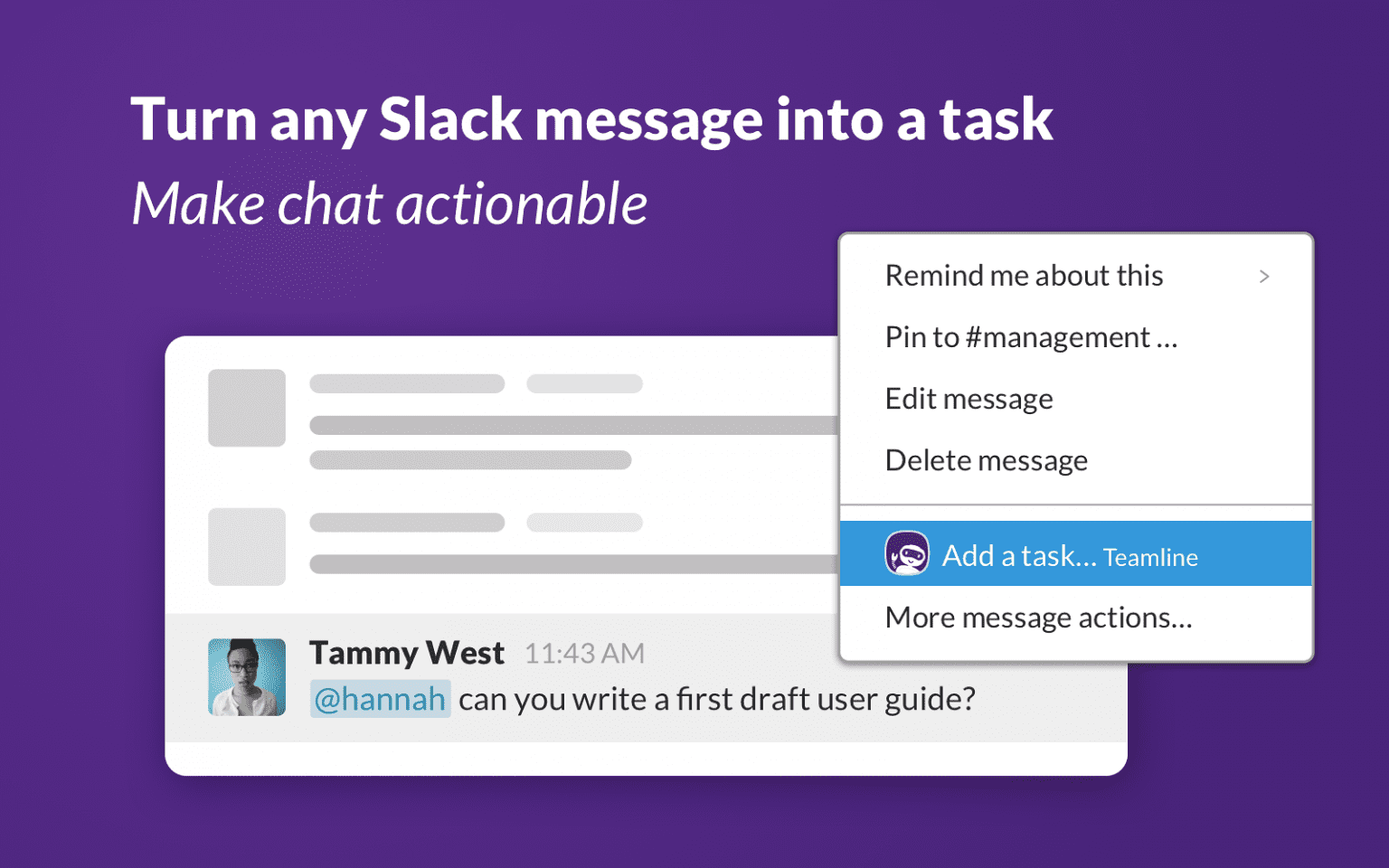 Turn any Slack message into a task

Make chat actionable

Remind me about this >

Pin to #management …

Edit message

Delete message

Add a task… Teamline

More message actions…

Tammy West 11:43 AM

@hannah can you write a first draft user guide?